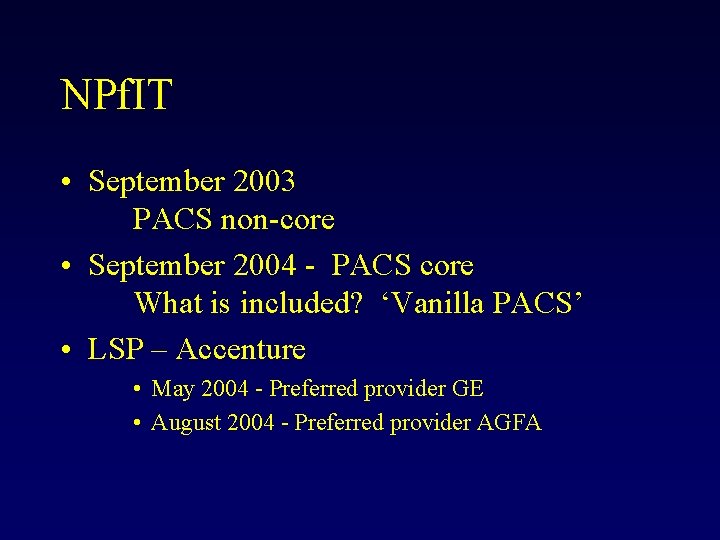 NPfIT

• September 2003
PACS non-core

• September 2004 - PACS core
What is included? ‘Vanilla PACS’

• LSP – Accenture
  • May 2004 - Preferred provider GE
  • August 2004 - Preferred provider AGFA